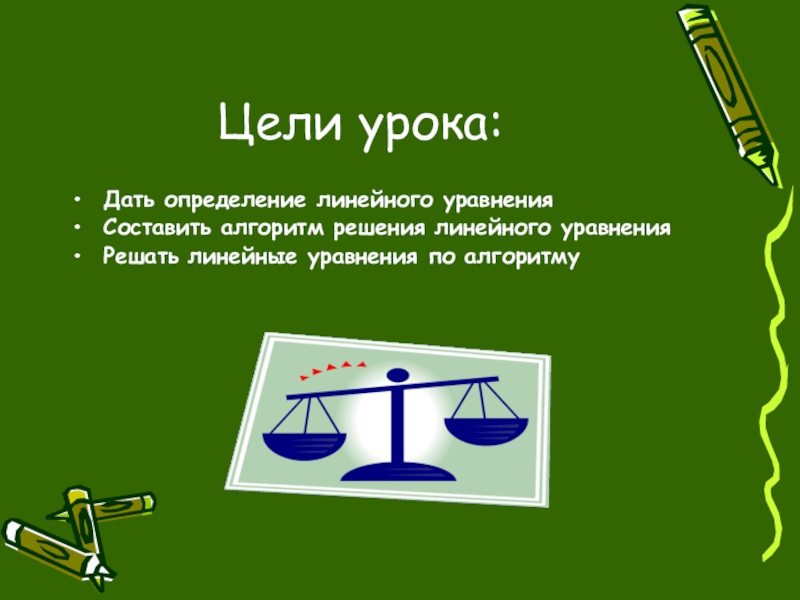 Цели урока:

• Дать определение линейного уравнения
• Составить алгоритм решения линейного уравнения
• Решать линейные уравнения по алгоритму